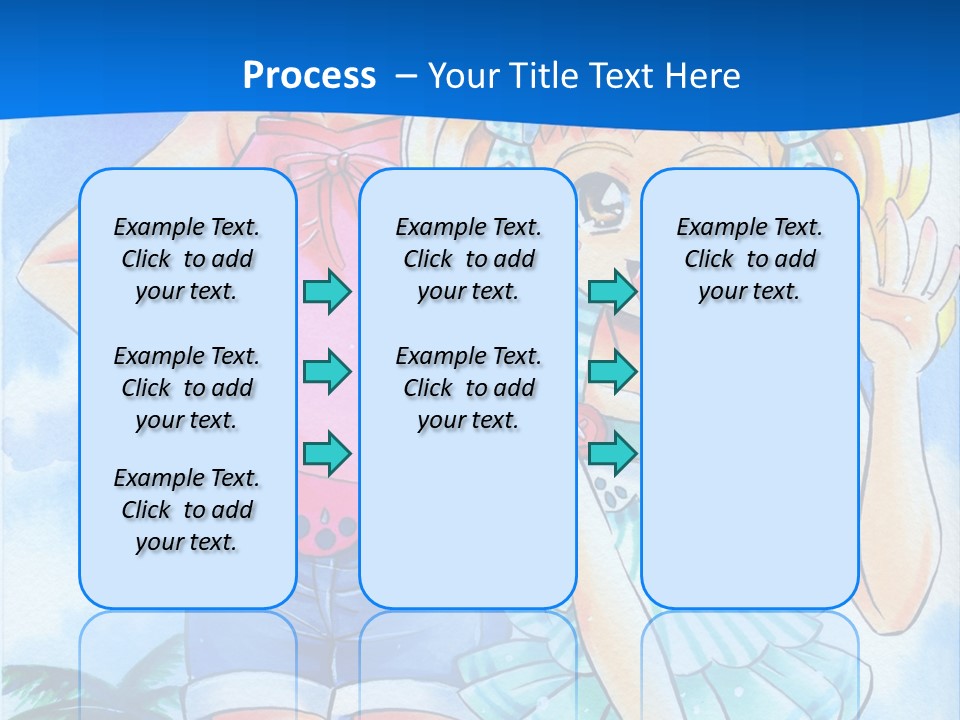 Process – Your Title Text Here

Example Text. Click to add your text.

Example Text. Click to add your text.

Example Text. Click to add your text.

Example Text. Click to add your text.

Example Text. Click to add your text.

Example Text. Click to add your text.